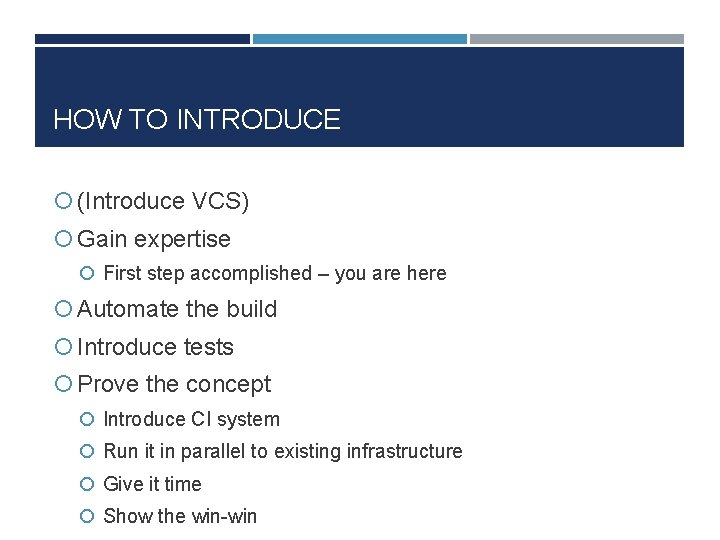 HOW TO INTRODUCE

(Introduce VCS)
Gain expertise
First step accomplished – you are here
Automate the build
Introduce tests
Prove the concept
Introduce CI system
Run it in parallel to existing infrastructure
Give it time
Show the win-win